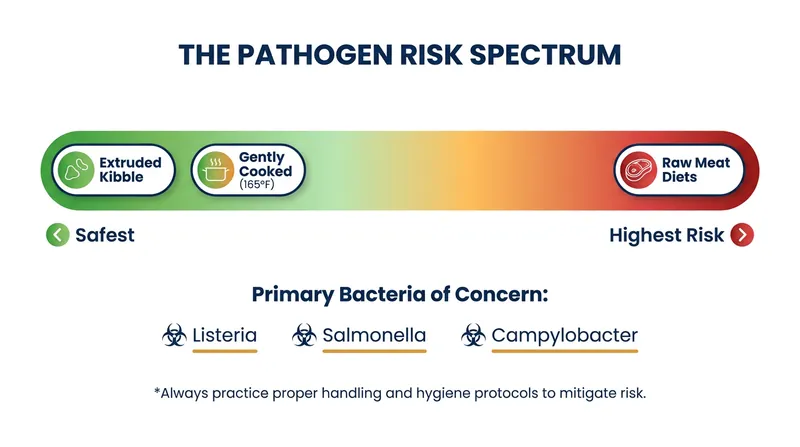 THE PATHOGEN RISK SPECTRUM

Extruded Kibble

Gently Cooked (165°F)

Raw Meat Diets

Safest

Highest Risk

Primary Bacteria of Concern:

Listeria

Salmonella

Campylobacter

*Always practice proper handling and hygiene protocols to mitigate risk.